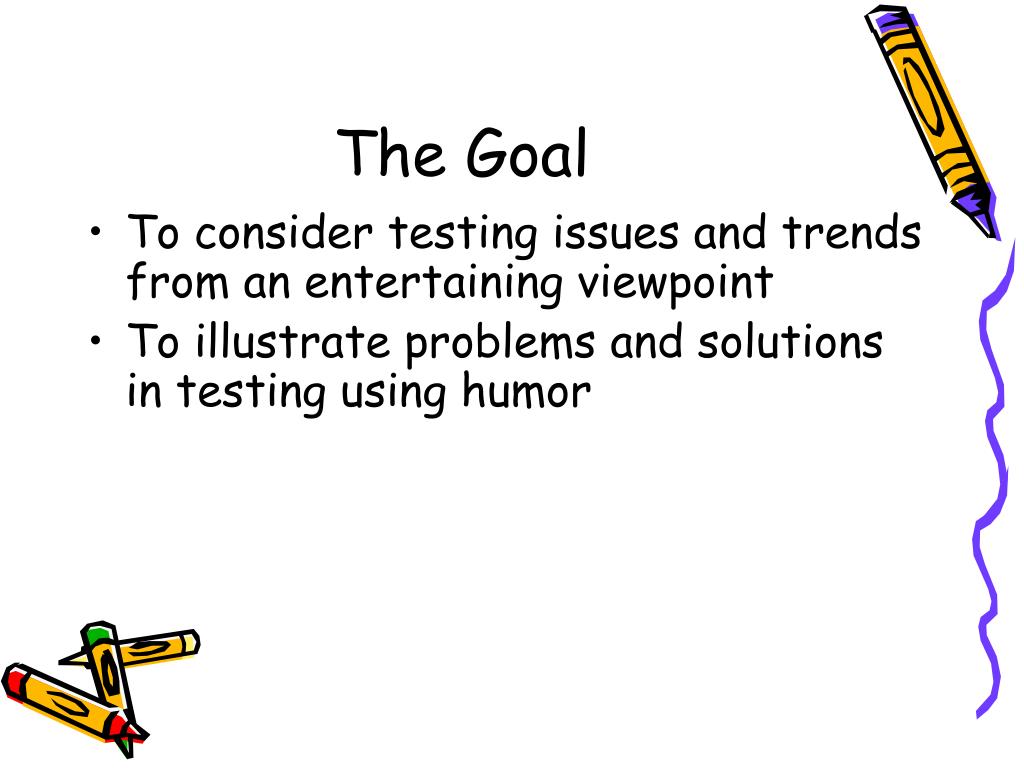 The Goal

• To consider testing issues and trends from an entertaining viewpoint
• To illustrate problems and solutions in testing using humor